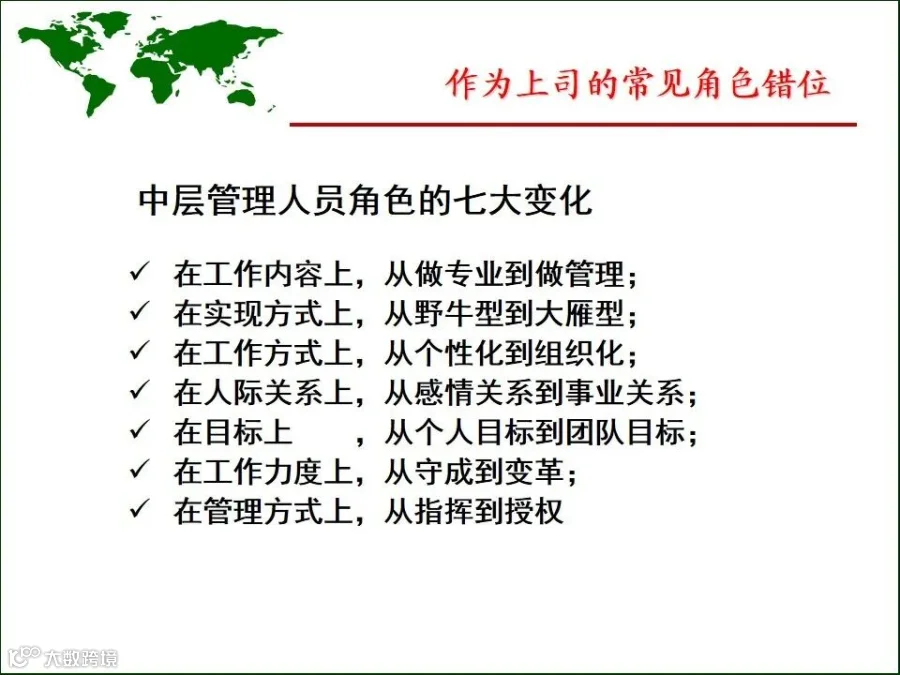 作为上司的常见角色错位

中层管理人员角色的七大变化

✓ 在工作内容上，从做专业到做管理；
✓ 在实现方式上，从野牛型到大雁型；
✓ 在工作方式上，从个性化到组织化；
✓ 在人际关系上，从感情关系到事业关系；
✓ 在目标上　　，从个人目标到团队目标；
✓ 在工作力度上，从守成到变革；
✓ 在管理方式上，从指挥到授权

大数跨境